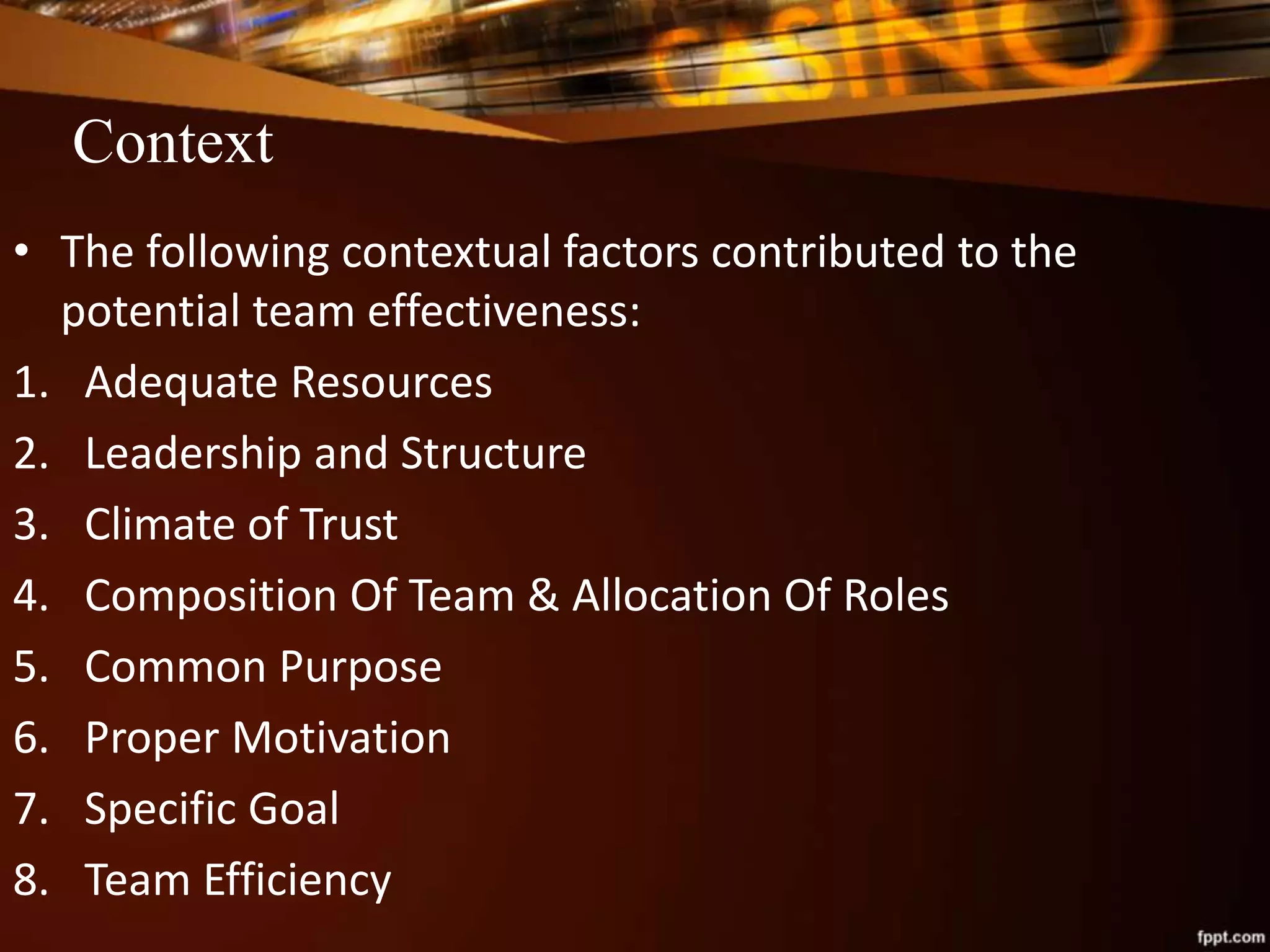 CASINO

Context

• The following contextual factors contributed to the potential team effectiveness:

1. Adequate Resources
2. Leadership and Structure
3. Climate of Trust
4. Composition Of Team & Allocation Of Roles
5. Common Purpose
6. Proper Motivation
7. Specific Goal
8. Team Efficiency

fppt.com